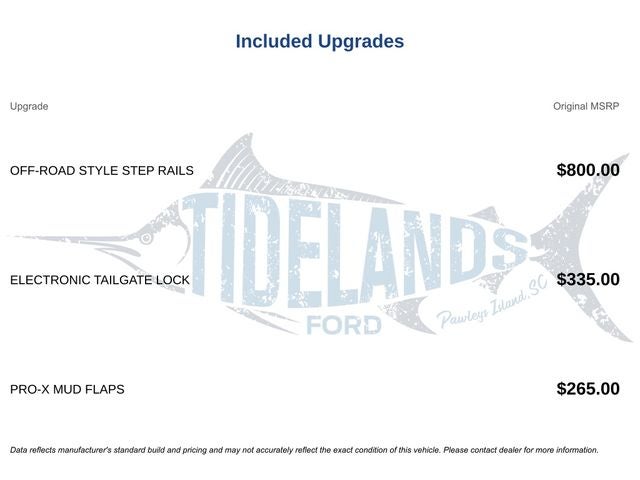 Included Upgrades

| Upgrade | Original MSRP |
|---|---|
| OFF-ROAD STYLE STEP RAILS | $800.00 |
| ELECTRONIC TAILGATE LOCK | $335.00 |
| PRO-X MUD FLAPS | $265.00 |

TIDELANDS FORD Pawleys Island, SC

Data reflects manufacturer's standard build and pricing and may not accurately reflect the exact condition of this vehicle. Please contact dealer for more information.